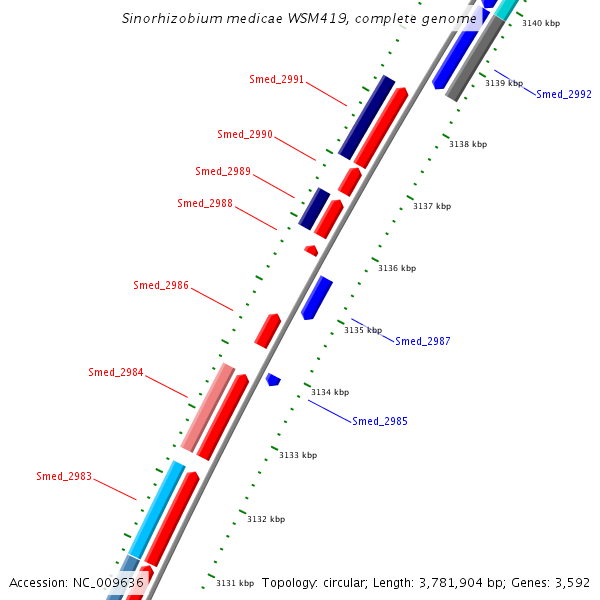 Sinorhizobium medicae WSM419, complete genome

3140 kbp
Smed_2991
3139 kbp
Smed_2992
Smed_2990
3138 kbp
Smed_2989
Smed_2988
3137 kbp
3136 kbp
Smed_2986
3135 kbp
Smed_2987
Smed_2984
3134 kbp
Smed_2985
3133 kbp
Smed_2983
3132 kbp
3131 kbp

Accession: NC_009636 Topology: circular; Length: 3,781,904 bp; Genes: 3,592